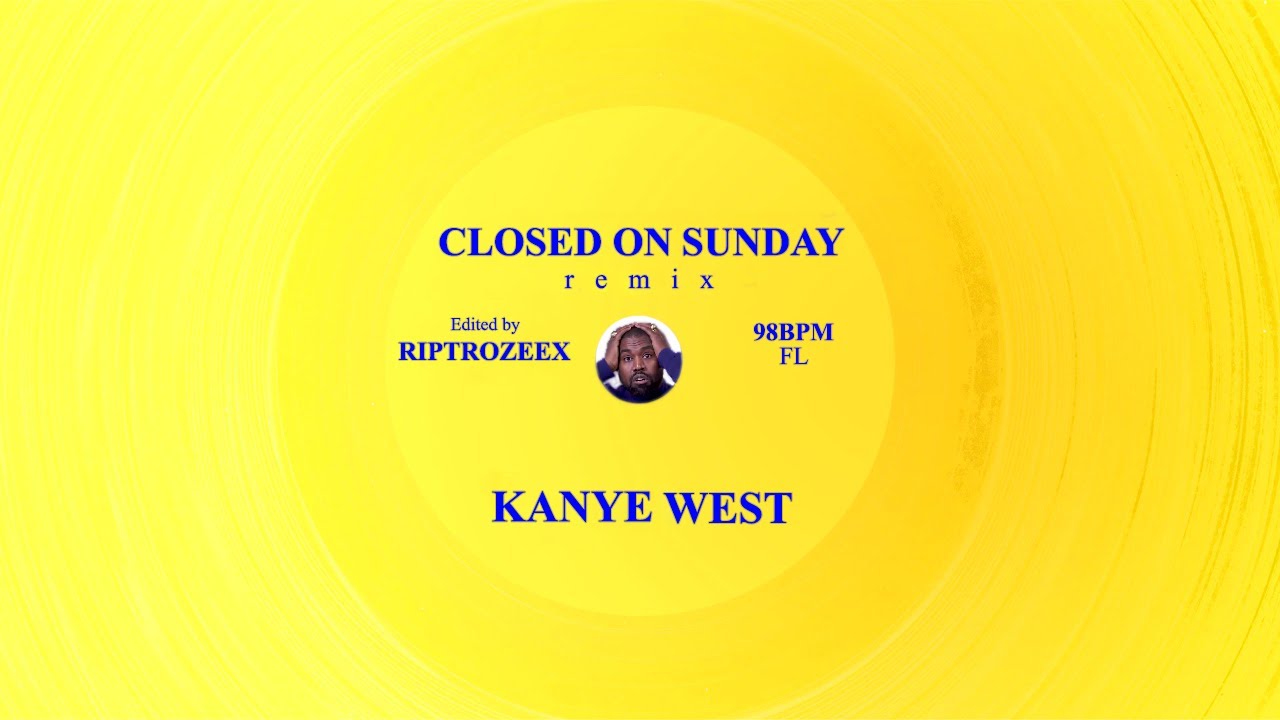 CLOSED ON SUNDAY
r e m i x

Edited by
RIPTROZEEX

98BPM
FL

KANYE WEST